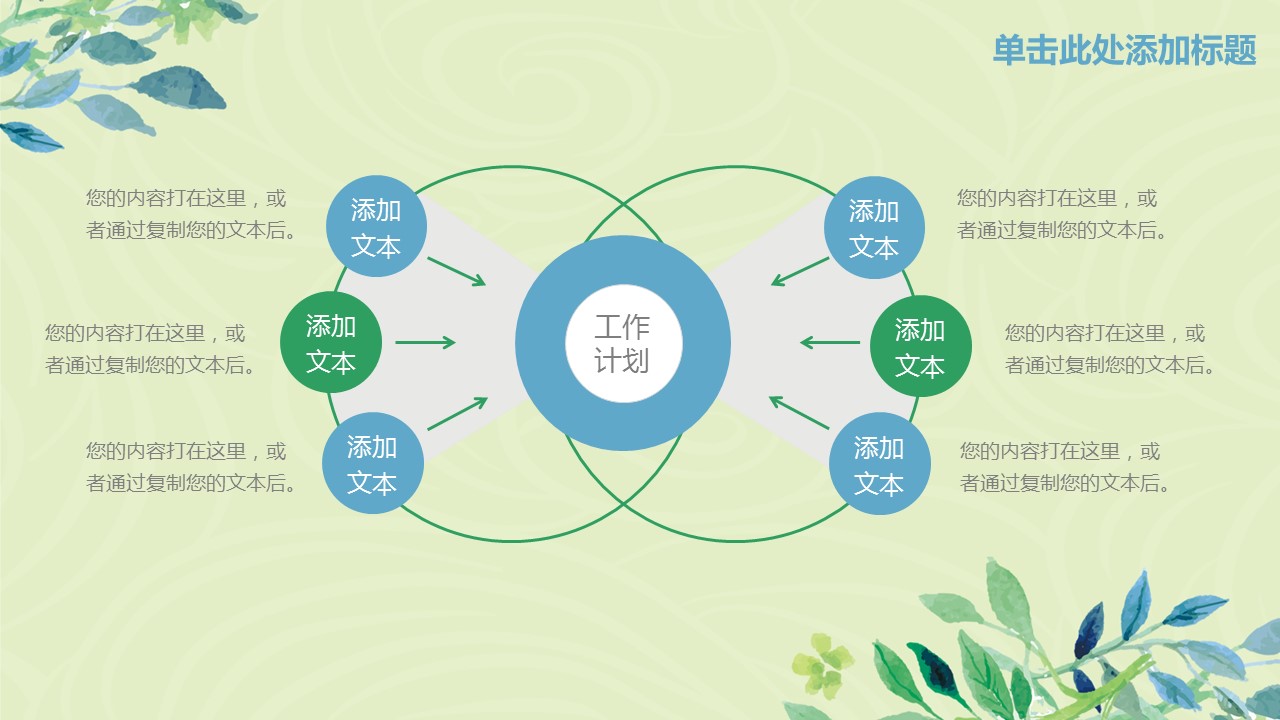 单击此处添加标题

您的内容打在这里，或者通过复制您的文本后。

添加文本

您的内容打在这里，或者通过复制您的文本后。

添加文本

您的内容打在这里，或者通过复制您的文本后。

添加文本

工作计划

添加文本

您的内容打在这里，或者通过复制您的文本后。

添加文本

您的内容打在这里，或者通过复制您的文本后。

添加文本

您的内容打在这里，或者通过复制您的文本后。